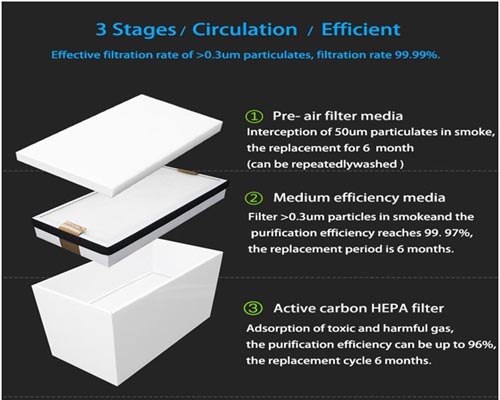 3 Stages / Circulation / Efficient

Effective filtration rate of >0.3um particulates, filtration rate 99.99%.

① Pre- air filter media
Interception of 50um particulates in smoke, the replacement for 6 month (can be repeatedlywashed )

② Medium efficiency media
Filter >0.3um particles in smokeand the purification efficiency reaches 99. 97%, the replacement period is 6 months.

③ Active carbon HEPA filter
Adsorption of toxic and harmful gas, the purification efficiency can be up to 96%, the replacement cycle 6 months.